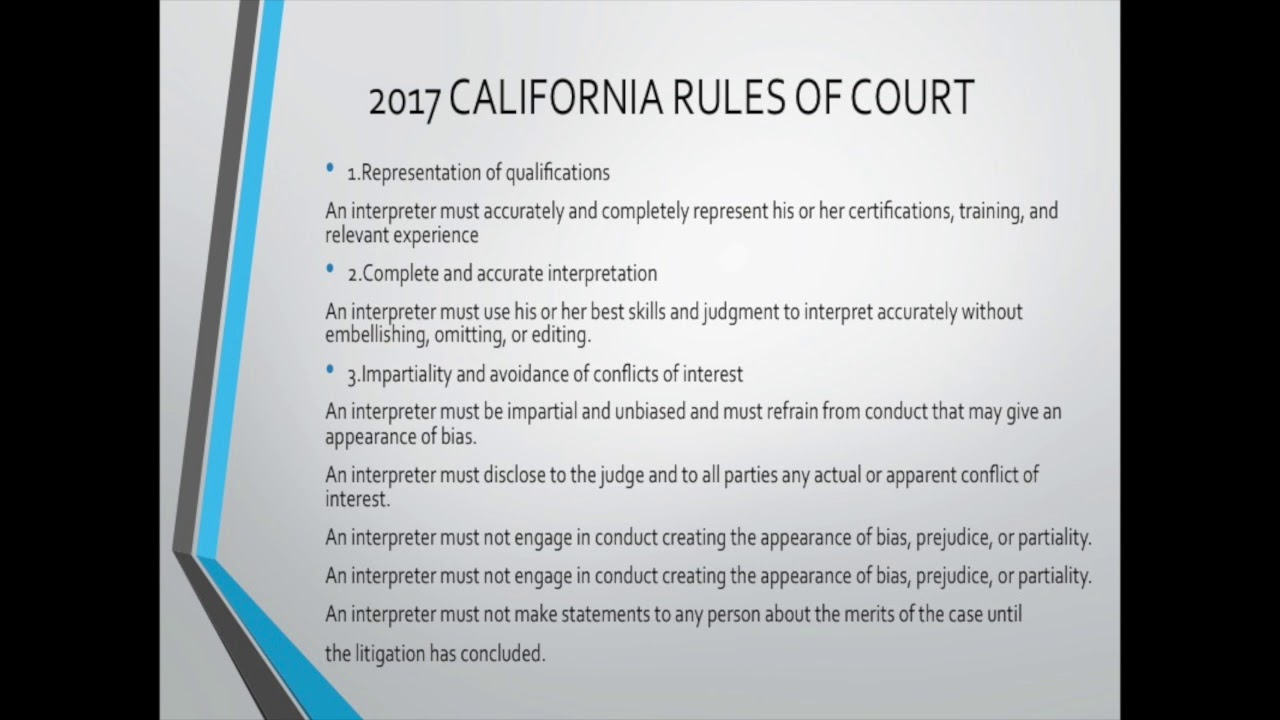 2017 CALIFORNIA RULES OF COURT

• 1.Representation of qualifications

An interpreter must accurately and completely represent his or her certifications, training, and relevant experience

• 2.Complete and accurate interpretation

An interpreter must use his or her best skills and judgment to interpret accurately without embellishing, omitting, or editing.

• 3.Impartiality and avoidance of conflicts of interest

An interpreter must be impartial and unbiased and must refrain from conduct that may give an appearance of bias.

An interpreter must disclose to the judge and to all parties any actual or apparent conflict of interest.

An interpreter must not engage in conduct creating the appearance of bias, prejudice, or partiality.

An interpreter must not engage in conduct creating the appearance of bias, prejudice, or partiality.

An interpreter must not make statements to any person about the merits of the case until

the litigation has concluded.